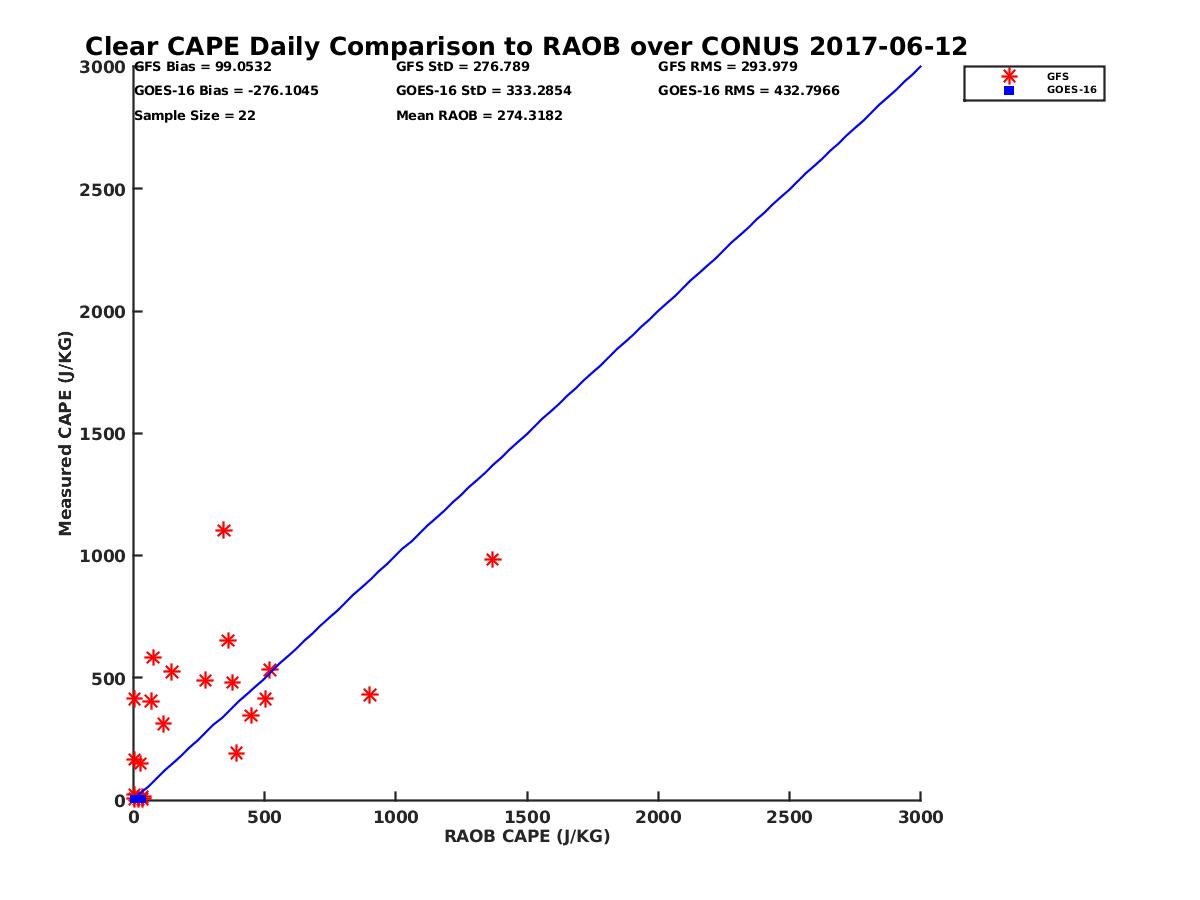 Clear CAPE Daily Comparison to RAOB over CONUS 2017-06-12

GFS Bias = 99.0532
GOES-16 Bias = -276.1045
Sample Size = 22

GFS StD = 276.789
GOES-16 StD = 333.2854
Mean RAOB = 274.3182

GFS RMS = 293.979
GOES-16 RMS = 432.7966

GFS
GOES-16

Measured CAPE (J/KG)

3000
2500
2000
1500
1000
500
0

0
500
1000
1500
2000
2500
3000

RAOB CAPE (J/KG)